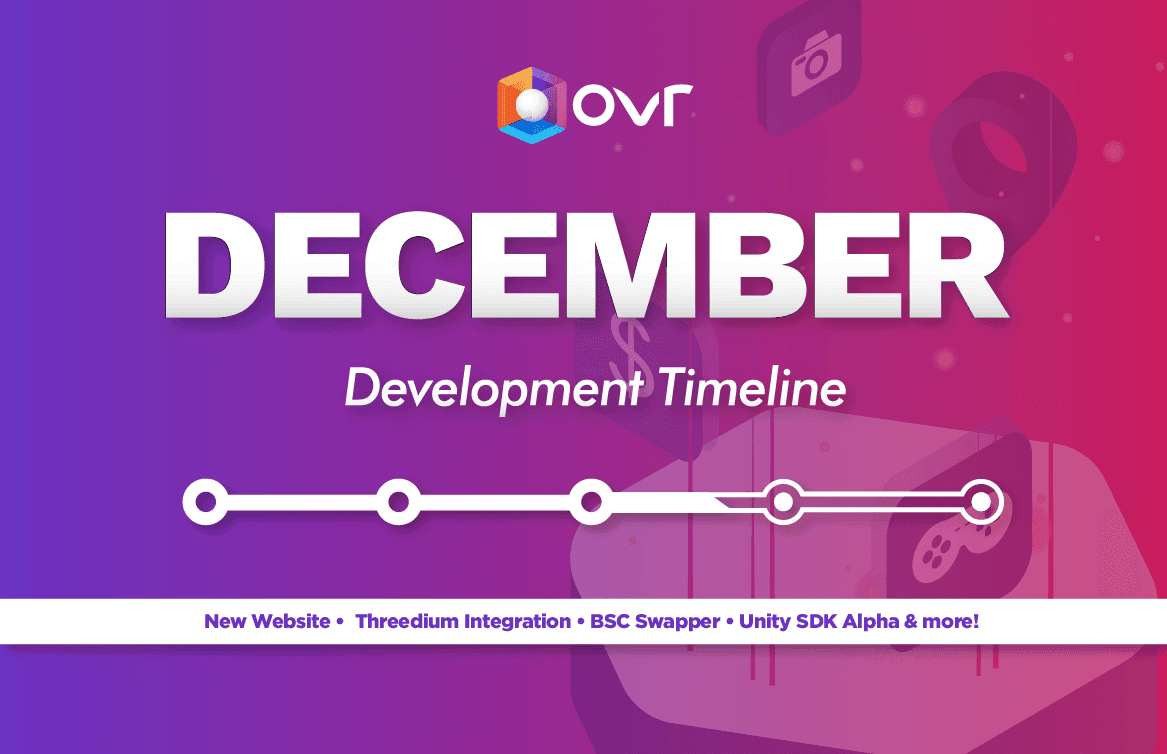 OVR

DECEMBER

Development Timeline

New Website • Threedium Integration • BSC Swapper • Unity SDK Alpha & more!